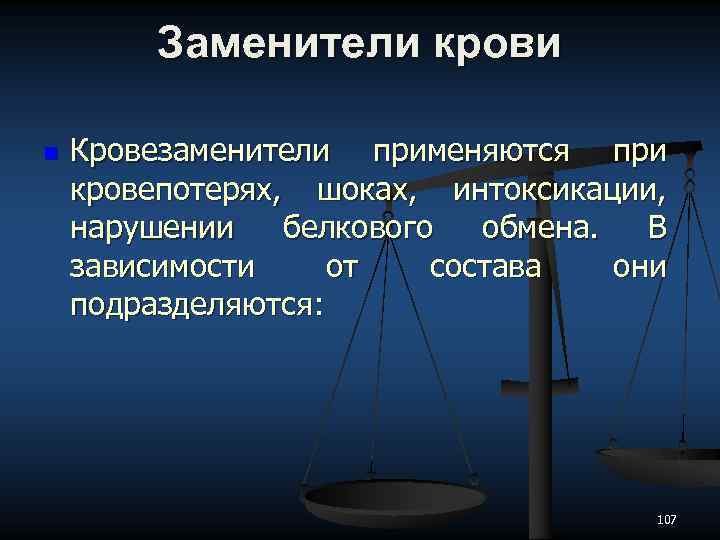 Заменители крови

Кровезаменители применяются при кровепотерях, шоках, интоксикации, нарушении белкового обмена. В зависимости от состава они подразделяются:

107